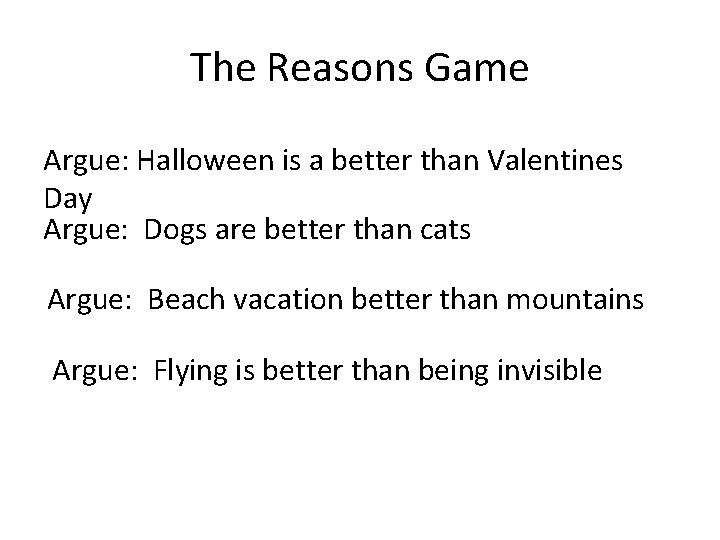 The Reasons Game

Argue: Halloween is a better than Valentines Day
Argue: Dogs are better than cats

Argue: Beach vacation better than mountains

Argue: Flying is better than being invisible